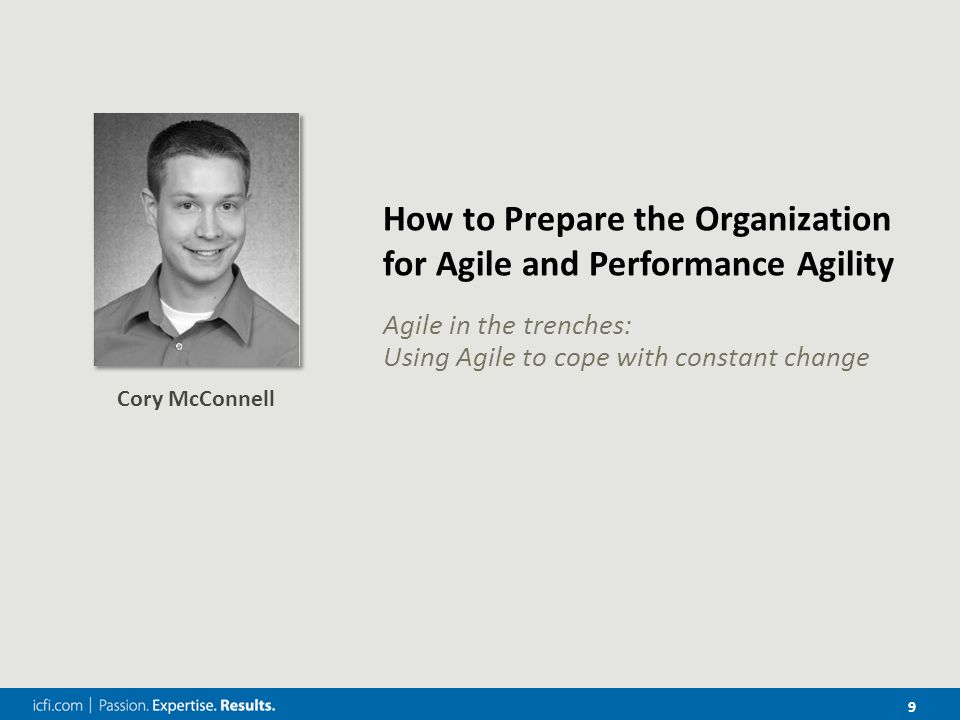 Cory McConnell

How to Prepare the Organization for Agile and Performance Agility

Agile in the trenches:
Using Agile to cope with constant change

icfi.com | Passion. Expertise. Results.

9